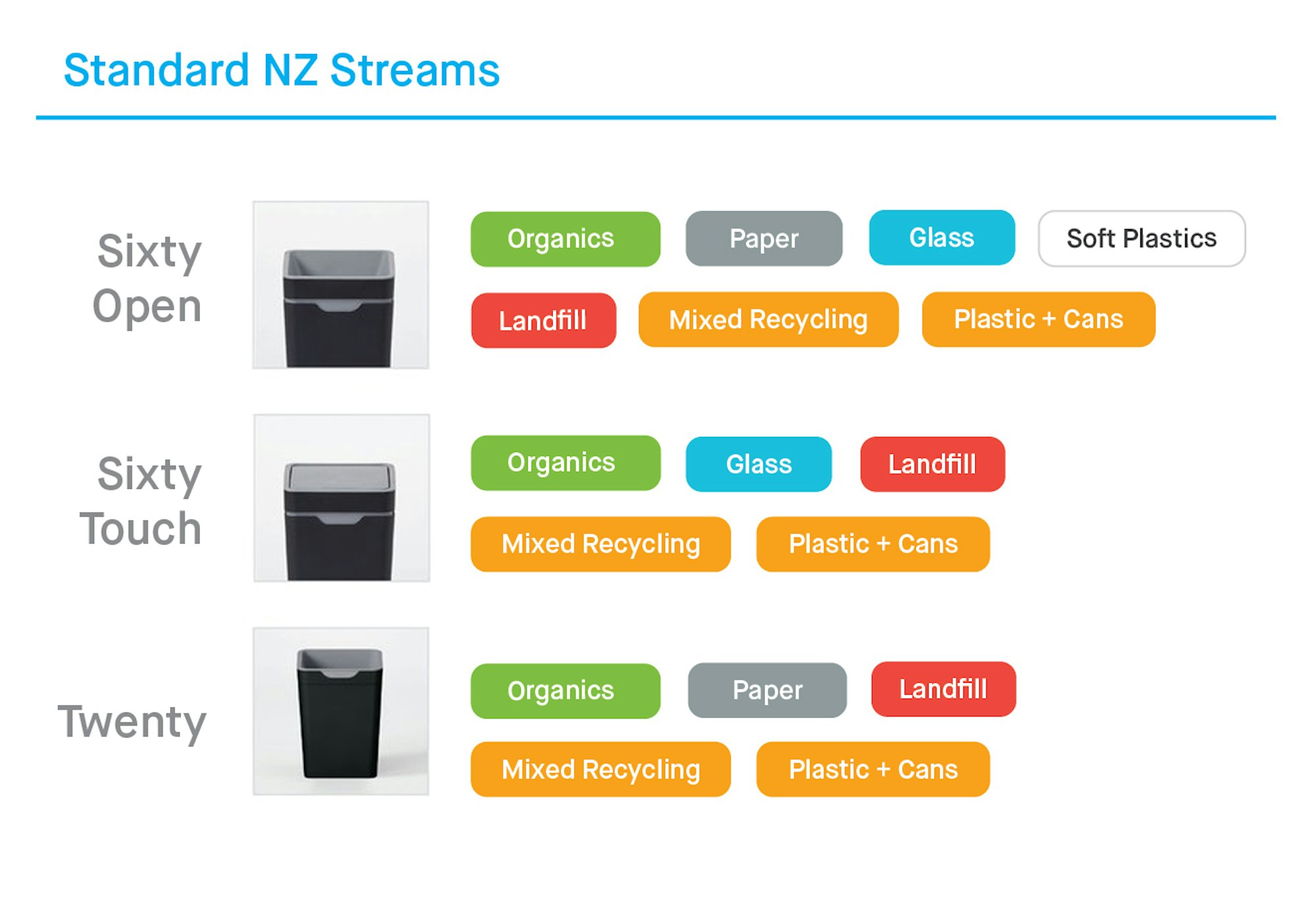 Standard NZ Streams

Sixty Open

Organics Paper Glass Soft Plastics

Landfill Mixed Recycling Plastic + Cans

Sixty Touch

Organics Glass Landfill

Mixed Recycling Plastic + Cans

Twenty

Organics Paper Landfill

Mixed Recycling Plastic + Cans